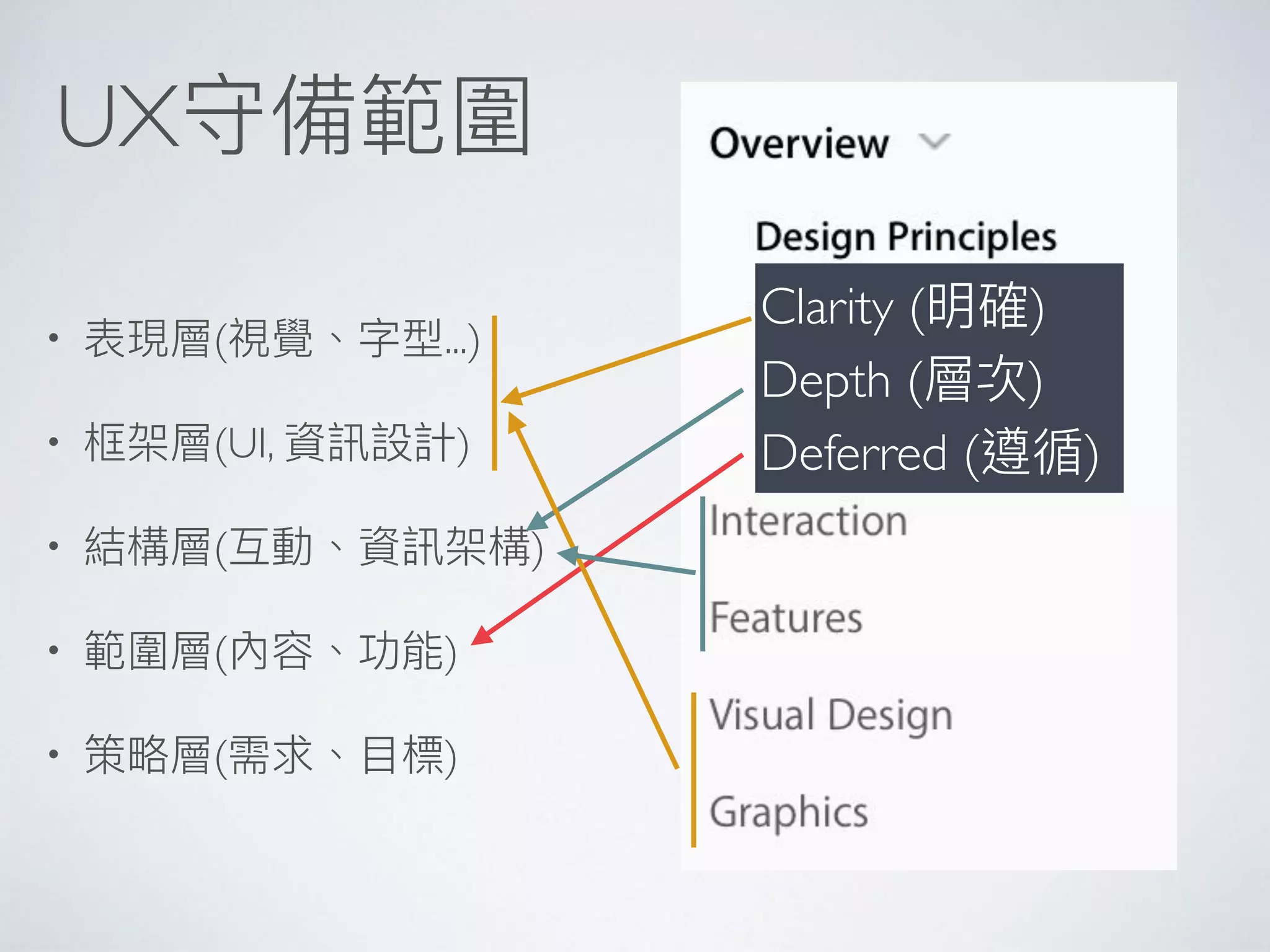 UX守備範圍

• 表現層(視覺、字型...)
• 框架層(UI, 資訊設計)
• 結構層(互動、資訊架構)
• 範圍層(內容、功能)
• 策略層(需求、目標)

Overview

Design Principles

Clarity (明確)
Depth (層次)
Deferred (遵循)

Interaction

Features

Visual Design

Graphics